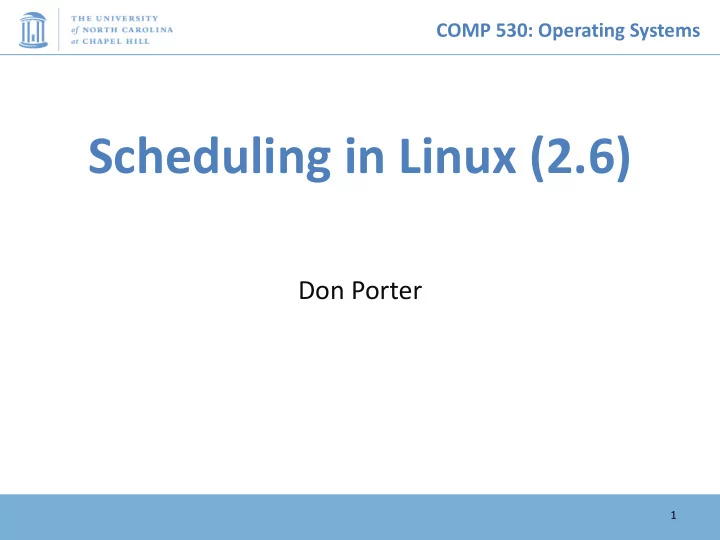 THE UNIVERSITY
of NORTH CAROLINA
at CHAPEL HILL

COMP 530: Operating Systems

Scheduling in Linux (2.6)

Don Porter

1